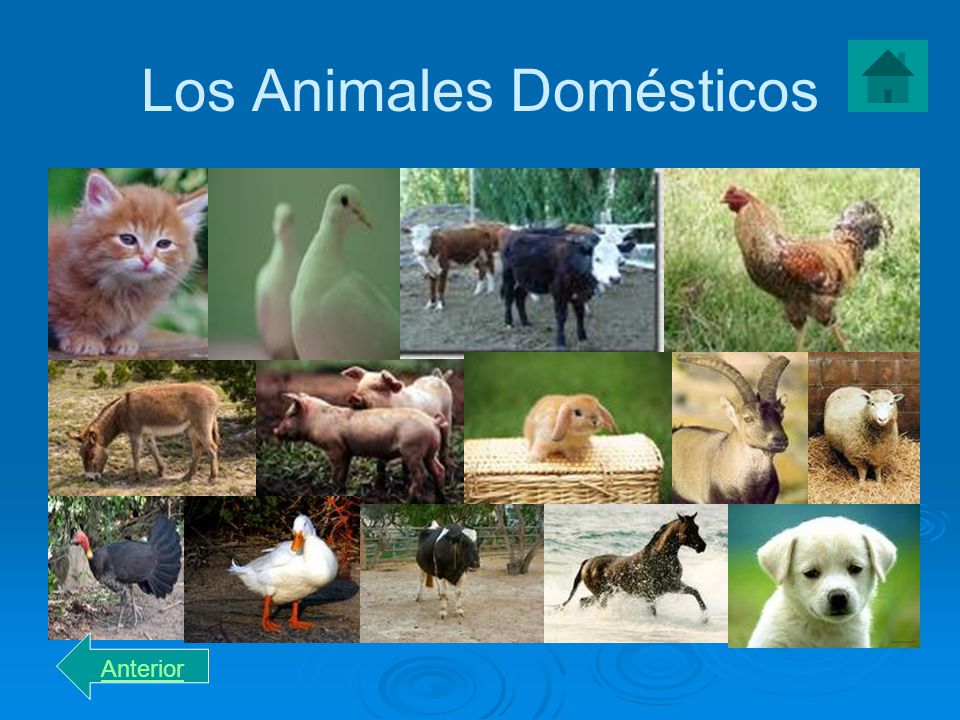 Los Animales Domésticos

Anterior